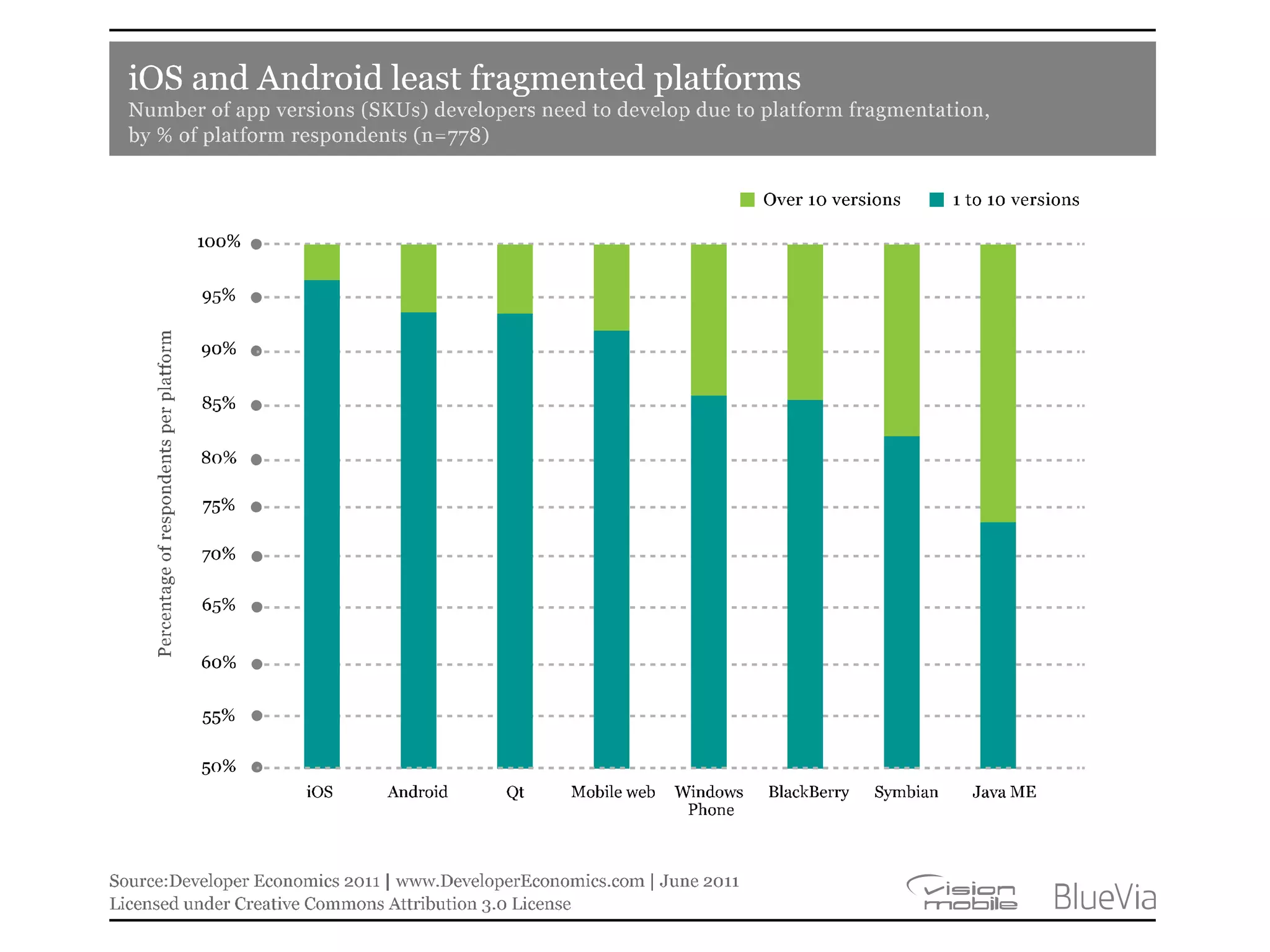 iOS and Android least fragmented platforms

Number of app versions (SKUs) developers need to develop due to platform fragmentation, by % of platform respondents (n=778)

Over 10 versions
1 to 10 versions

Percentage of respondents per platform

100%
95%
90%
85%
80%
75%
70%
65%
60%
55%
50%

iOS
Android
Qt
Mobile web
Windows Phone
BlackBerry
Symbian
Java ME

Source:Developer Economics 2011 | www.DeveloperEconomics.com | June 2011
Licensed under Creative Commons Attribution 3.0 License

vision mobile
BlueVia